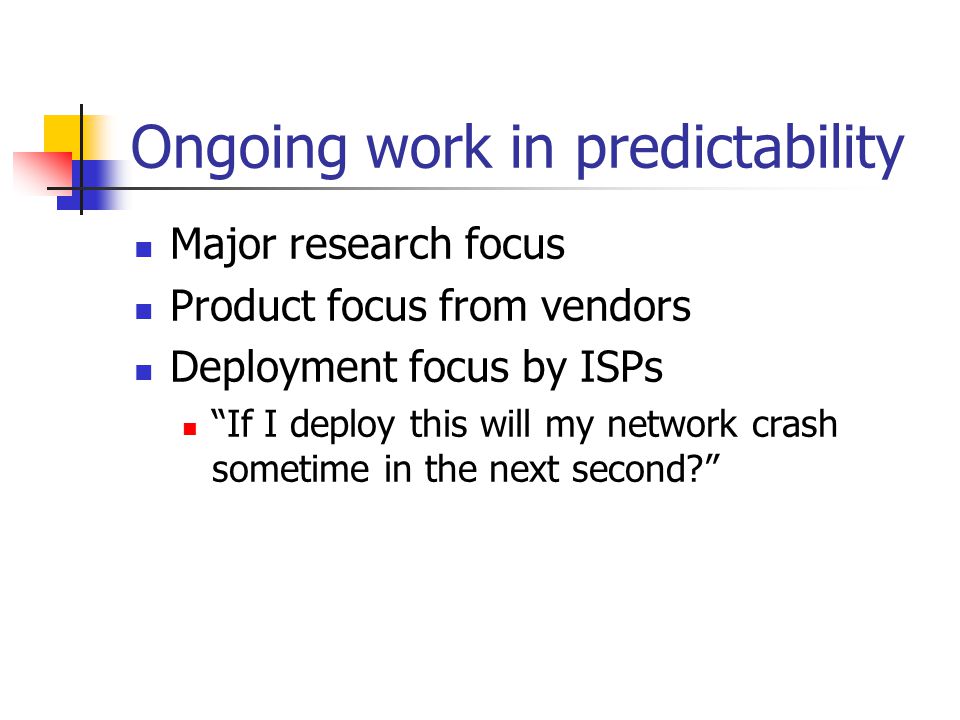 Ongoing work in predictability

- Major research focus
- Product focus from vendors
- Deployment focus by ISPs
  - “If I deploy this will my network crash sometime in the next second?”